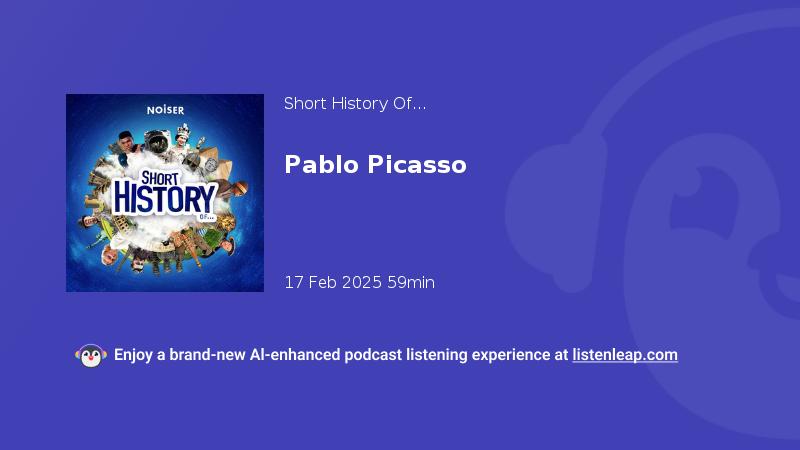 NOISER

SHORT HISTORY OF...

Short History Of...

Pablo Picasso

17 Feb 2025 59min

Enjoy a brand-new AI-enhanced podcast listening experience at listenleap.com